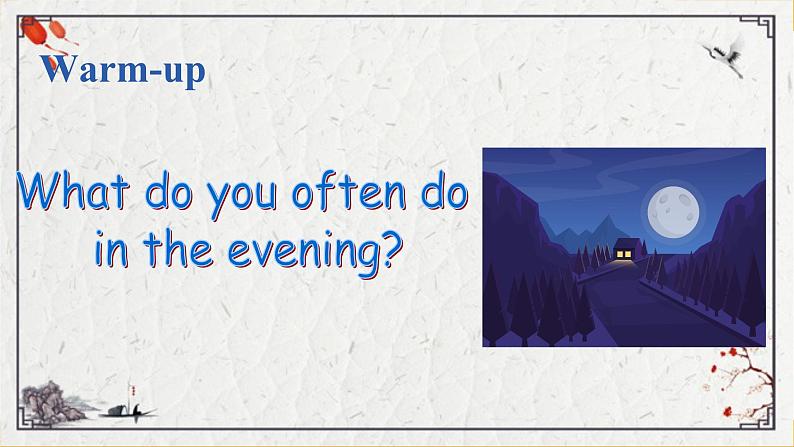 Warm-up

What do you often do in the evening?